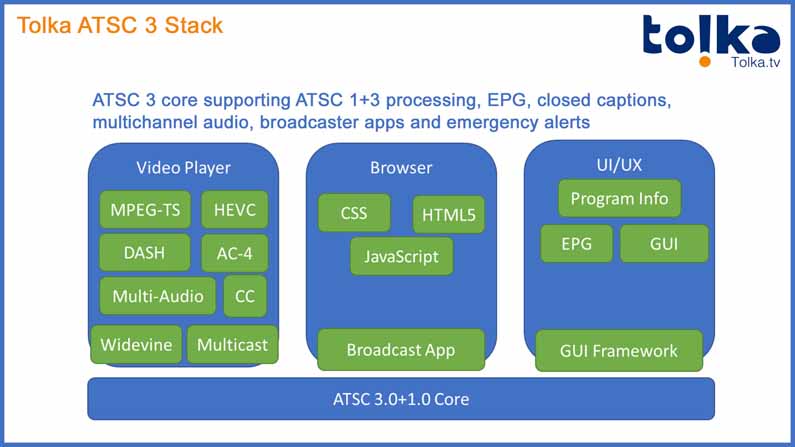 Tolka ATSC 3 Stack

tolka
Tolka.tv

ATSC 3 core supporting ATSC 1+3 processing, EPG, closed captions, multichannel audio, broadcaster apps and emergency alerts

Video Player

MPEG-TS

HEVC

DASH

AC-4

Multi-Audio

CC

Widevine

Multicast

Browser

CSS

HTML5

JavaScript

Broadcast App

UI/UX

Program Info

EPG

GUI

GUI Framework

ATSC 3.0+1.0 Core